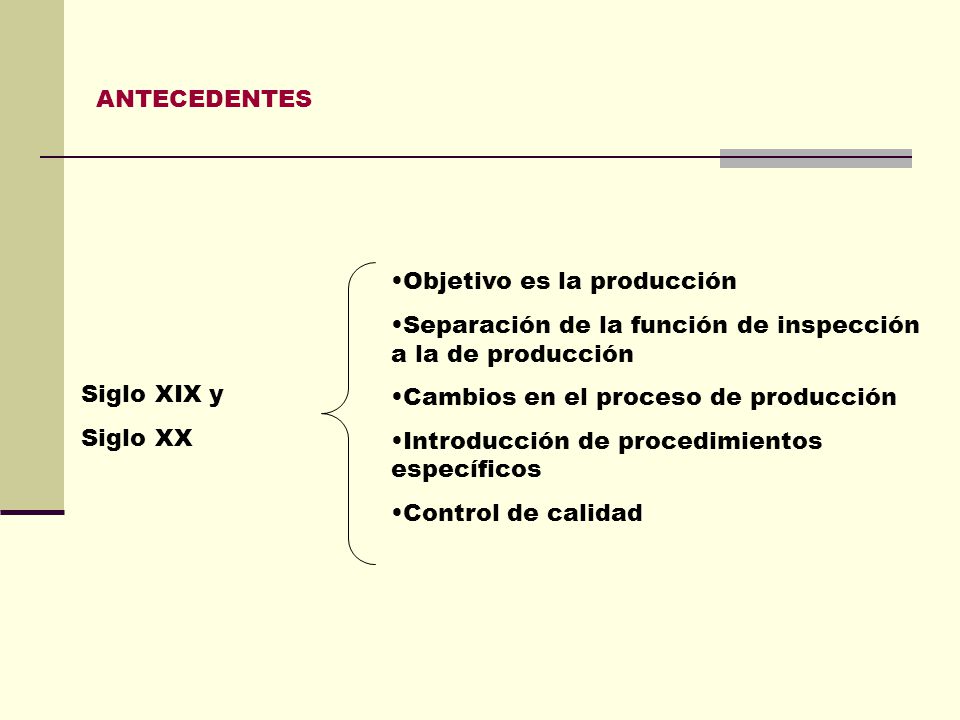 ANTECEDENTES

Siglo XIX y

Siglo XX

•Objetivo es la producción

•Separación de la función de inspección a la de producción

•Cambios en el proceso de producción

•Introducción de procedimientos específicos

•Control de calidad